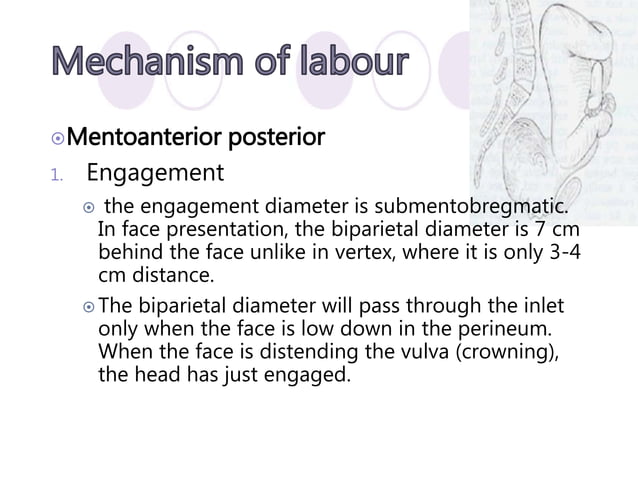 Mechanism of labour

Mentoanterior posterior

1. Engagement

the engagement diameter is submentobregmatic. In face presentation, the biparietal diameter is 7 cm behind the face unlike in vertex, where it is only 3-4 cm distance.

The biparietal diameter will pass through the inlet only when the face is low down in the perineum. When the face is distending the vulva (crowning), the head has just engaged.